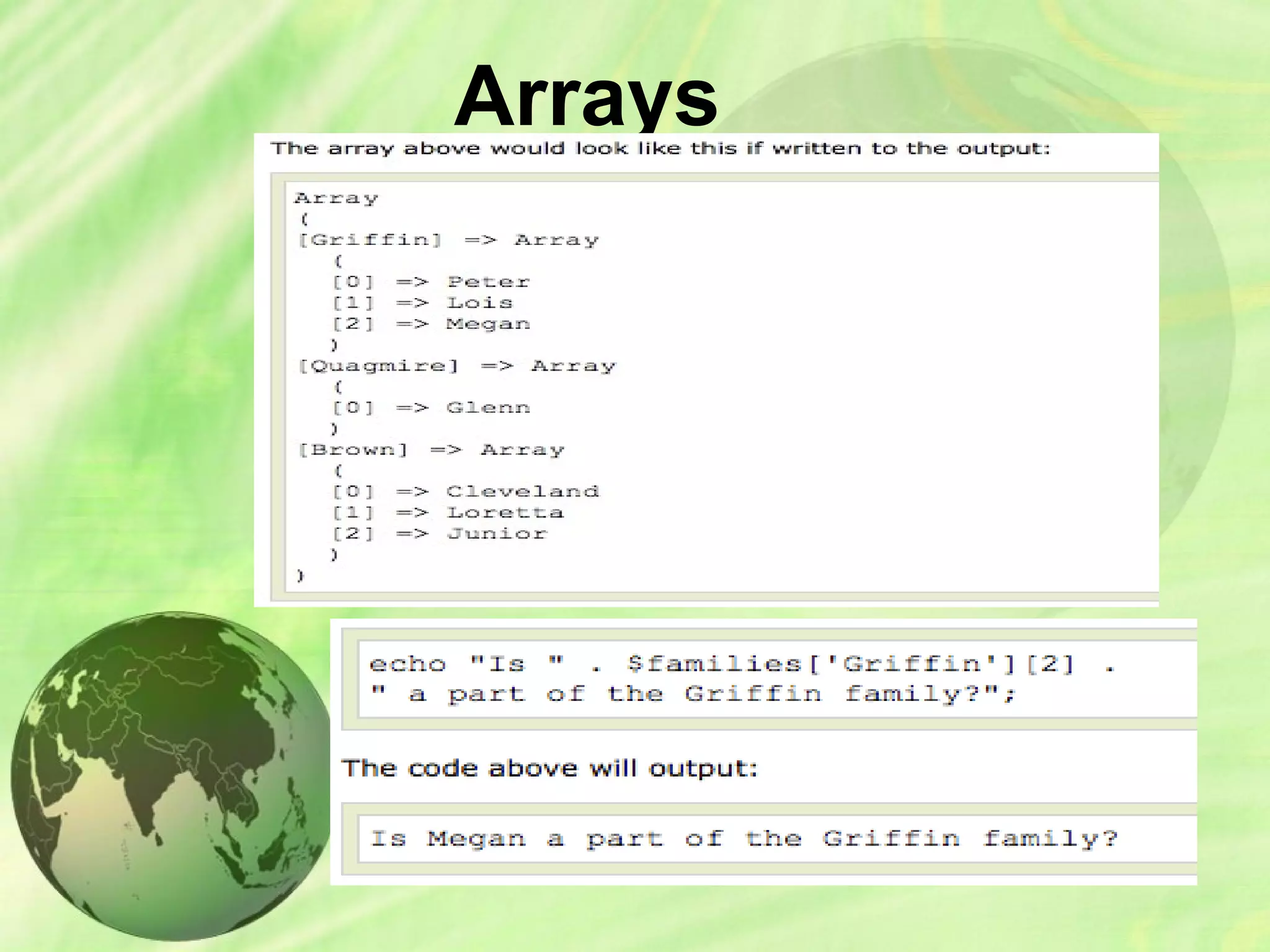 Arrays

The array above would look like this if written to the output:

Array
(
[Griffin] => Array
  (
  [0] => Peter
  [1] => Lois
  [2] => Megan
  )
[Quagmire] => Array
  (
  [0] => Glenn
  )
[Brown] => Array
  (
  [0] => Cleveland
  [1] => Loretta
  [2] => Junior
  )
)

echo "Is " . $families['Griffin'][2] .
" a part of the Griffin family?";

The code above will output:

Is Megan a part of the Griffin family?